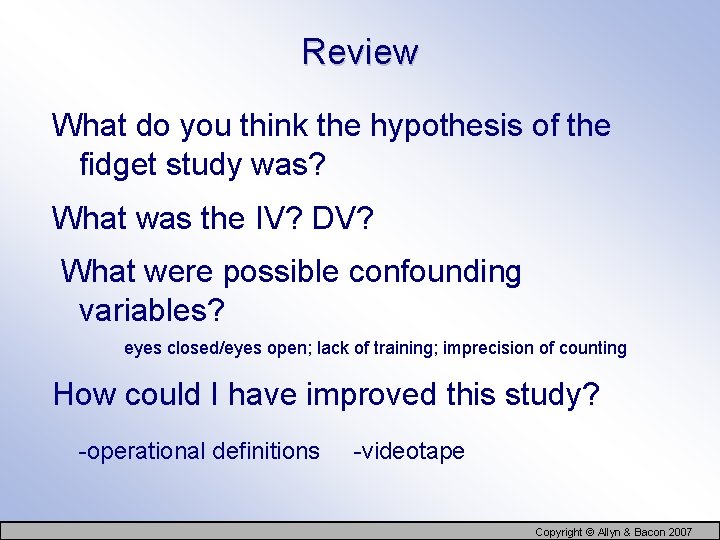 Review

What do you think the hypothesis of the fidget study was?

What was the IV? DV?

What were possible confounding variables?

eyes closed/eyes open; lack of training; imprecision of counting

How could I have improved this study?

-operational definitions -videotape

Copyright © Allyn & Bacon 2007